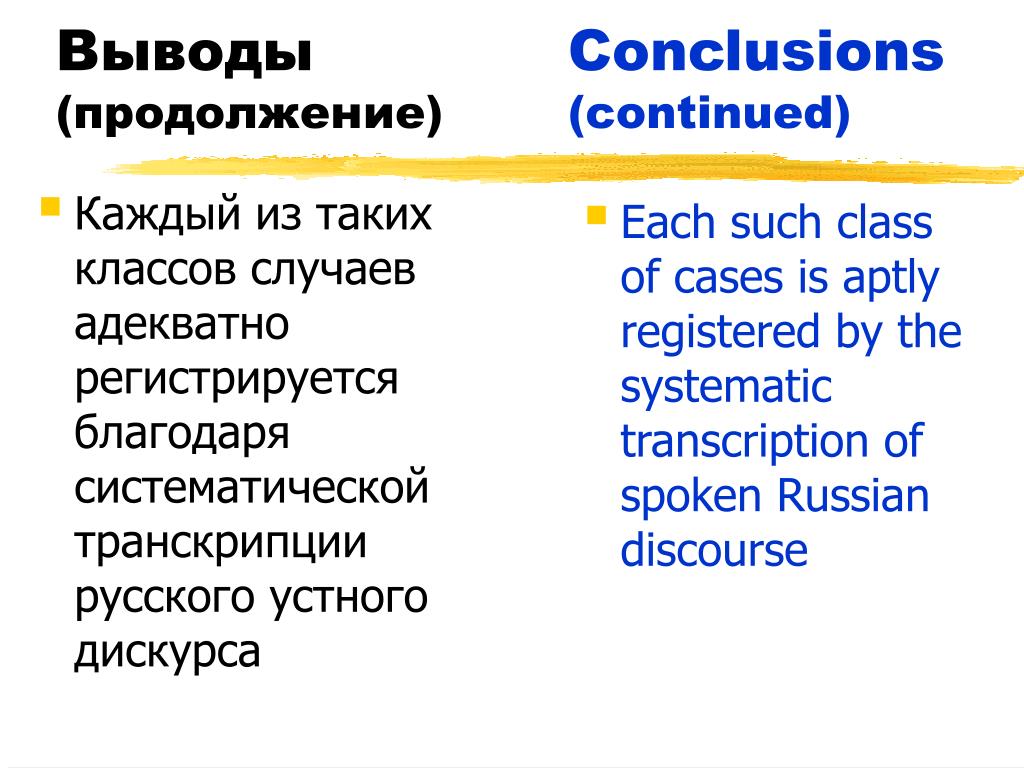 Выводы (продолжение)

Каждый из таких классов случаев адекватно регистрируется благодаря систематической транскрипции русского устного дискурса

Conclusions (continued)

Each such class of cases is aptly registered by the systematic transcription of spoken Russian discourse